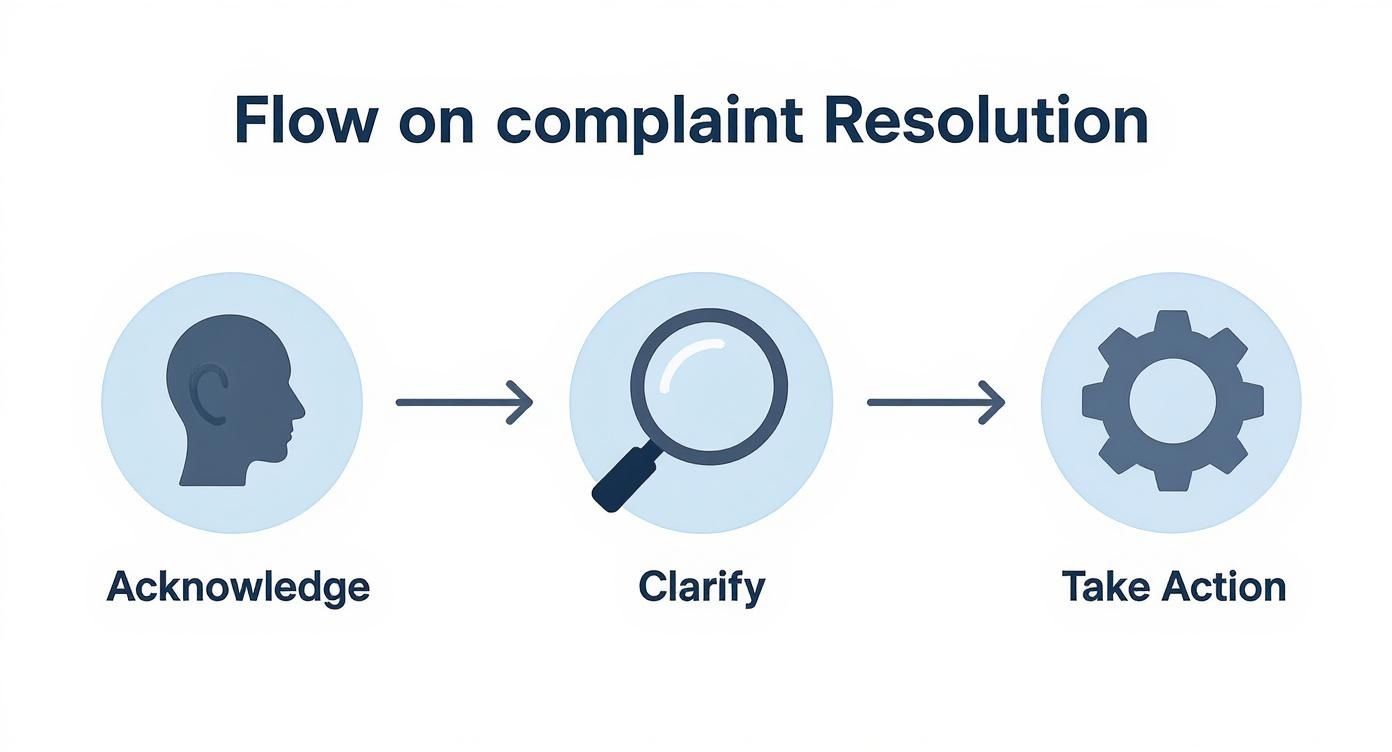 Flow on complaint Resolution

Acknowledge

Clarify

Take Action